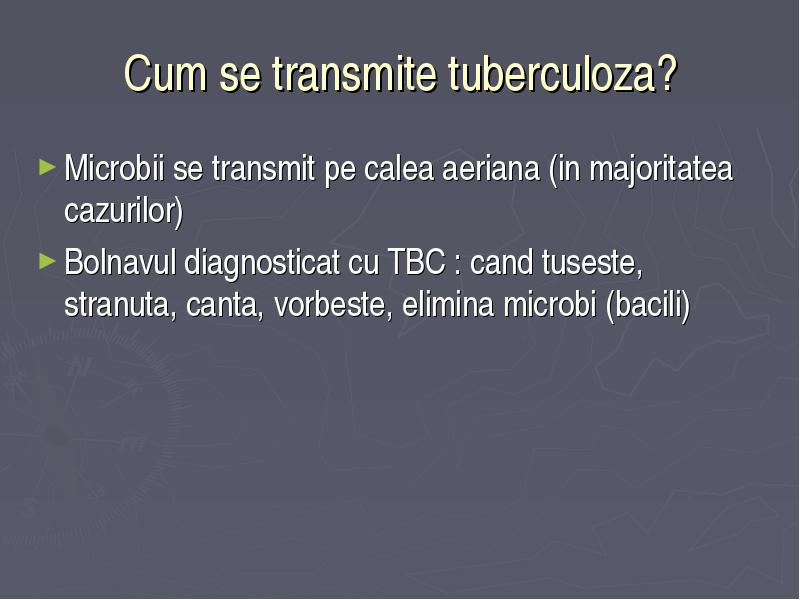 Cum se transmite tuberculoza?

► Microbii se transmit pe calea aeriana (in majoritatea cazurilor)

► Bolnavul diagnosticat cu TBC : cand tuseste, stranuta, canta, vorbeste, elimina microbi (bacili)